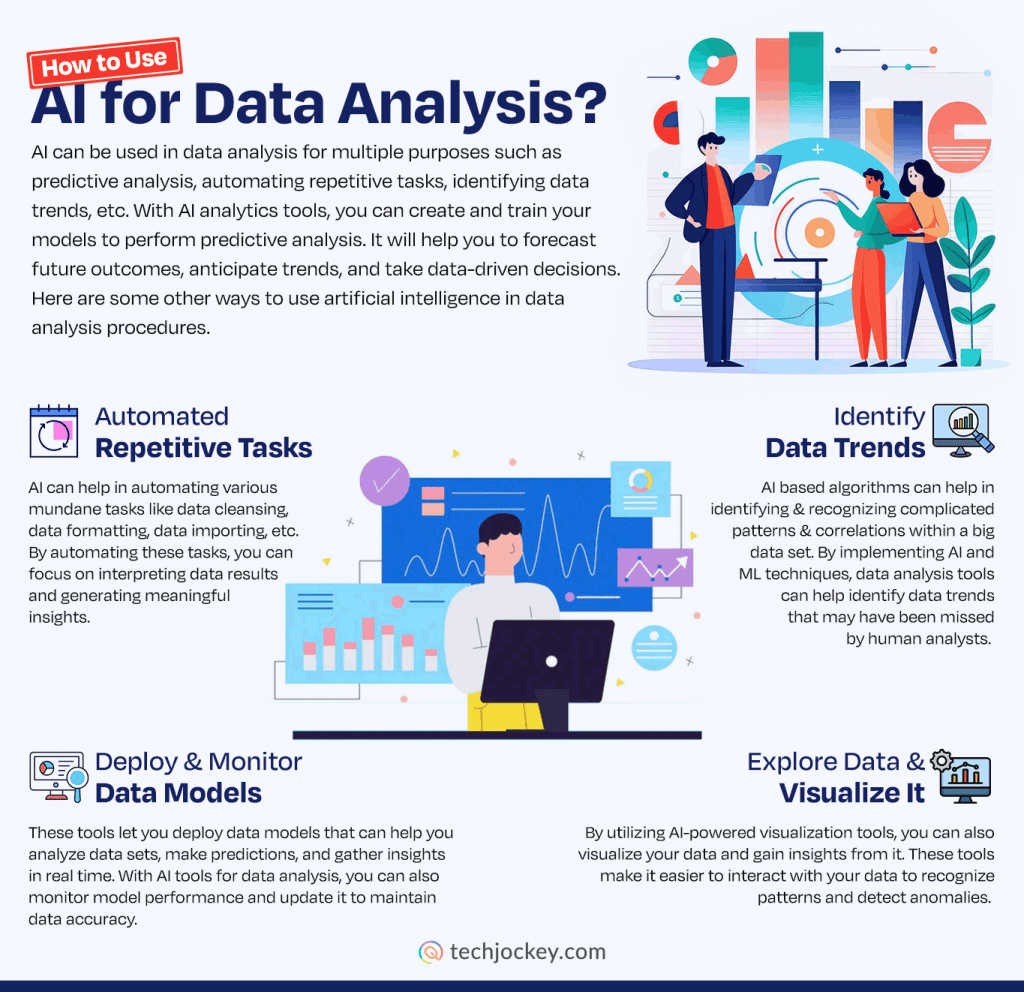 How to Use
AI for Data Analysis?

AI can be used in data analysis for multiple purposes such as predictive analysis, automating repetitive tasks, identifying data trends, etc. With AI analytics tools, you can create and train your models to perform predictive analysis. It will help you to forecast future outcomes, anticipate trends, and take data-driven decisions. Here are some other ways to use artificial intelligence in data analysis procedures.

Automated
Repetitive Tasks

AI can help in automating various mundane tasks like data cleansing, data formatting, data importing, etc. By automating these tasks, you can focus on interpreting data results and generating meaningful insights.

Identify
Data Trends

AI based algorithms can help in identifying & recognizing complicated patterns & correlations within a big data set. By implementing AI and ML techniques, data analysis tools can help identify data trends that may have been missed by human analysts.

Deploy & Monitor
Data Models

These tools let you deploy data models that can help you analyze data sets, make predictions, and gather insights in real time. With AI tools for data analysis, you can also monitor model performance and update it to maintain data accuracy.

Explore Data &
Visualize It

By utilizing AI-powered visualization tools, you can also visualize your data and gain insights from it. These tools make it easier to interact with your data to recognize patterns and detect anomalies.

techjockey.com